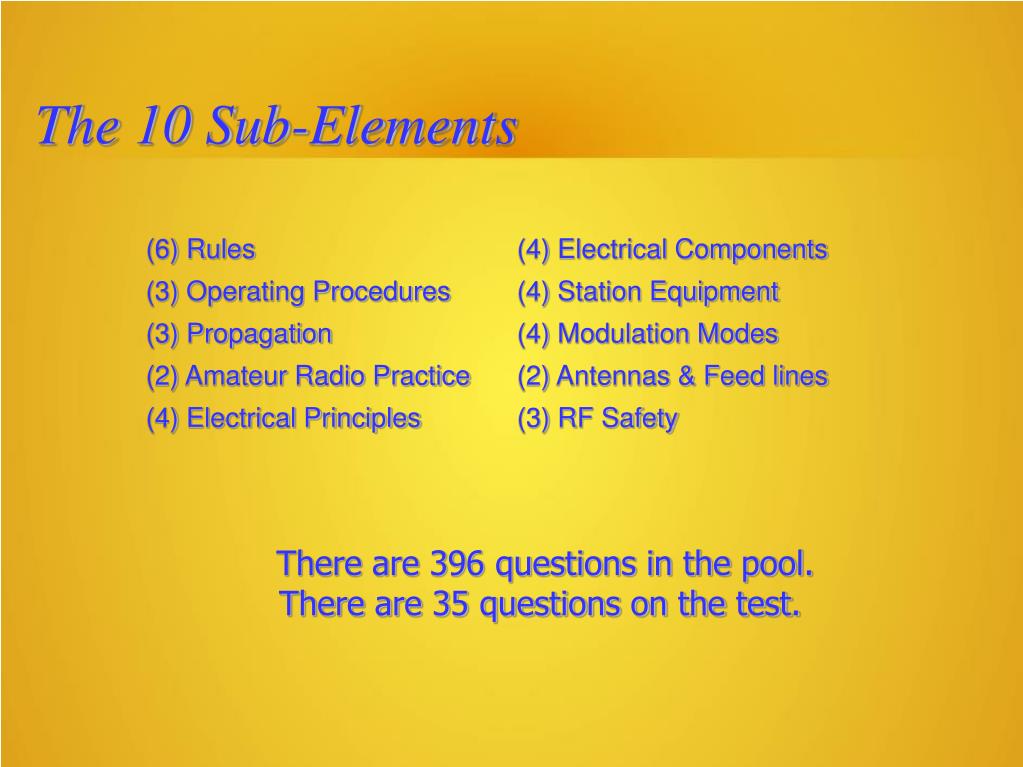 The 10 Sub-Elements

(6) Rules
(3) Operating Procedures
(3) Propagation
(2) Amateur Radio Practice
(4) Electrical Principles

(4) Electrical Components
(4) Station Equipment
(4) Modulation Modes
(2) Antennas & Feed lines
(3) RF Safety

There are 396 questions in the pool.
There are 35 questions on the test.